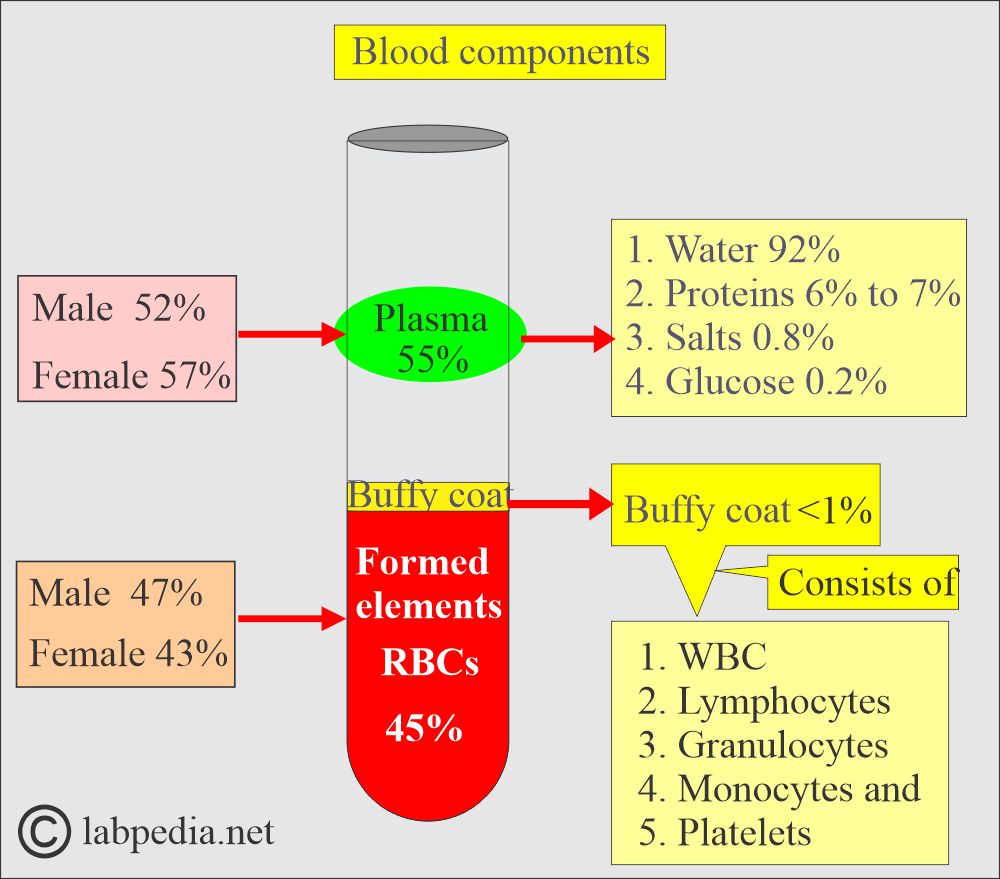 Blood components

Male 52%
Female 57%

Plasma
55%

1. Water 92%
2. Proteins 6% to 7%
3. Salts 0.8%
4. Glucose 0.2%

Buffy coat

Buffy coat <1%

Consists of

Male 47%
Female 43%

Formed elements
RBCs
45%

1. WBC
2. Lymphocytes
3. Granulocytes
4. Monocytes and
5. Platelets

© labpedia.net